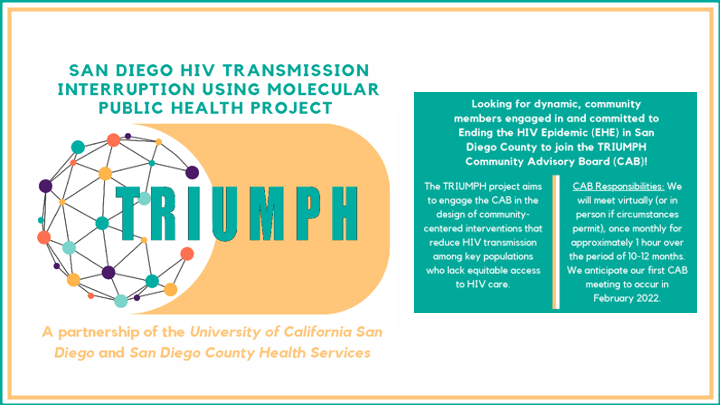 SAN DIEGO HIV TRANSMISSION INTERRUPTION USING MOLECULAR PUBLIC HEALTH PROJECT

TRIUMPH

A partnership of the University of California San Diego and San Diego County Health Services

Looking for dynamic, community members engaged in and committed to Ending the HIV Epidemic (EHE) in San Diego County to join the TRIUMPH Community Advisory Board (CAB)!

The TRIUMPH project aims to engage the CAB in the design of community-centered interventions that reduce HIV transmission among key populations who lack equitable access to HIV care.

CAB Responsibilities: We will meet virtually (or in person if circumstances permit), once monthly for approximately 1 hour over the period of 10-12 months. We anticipate our first CAB meeting to occur in February 2022.